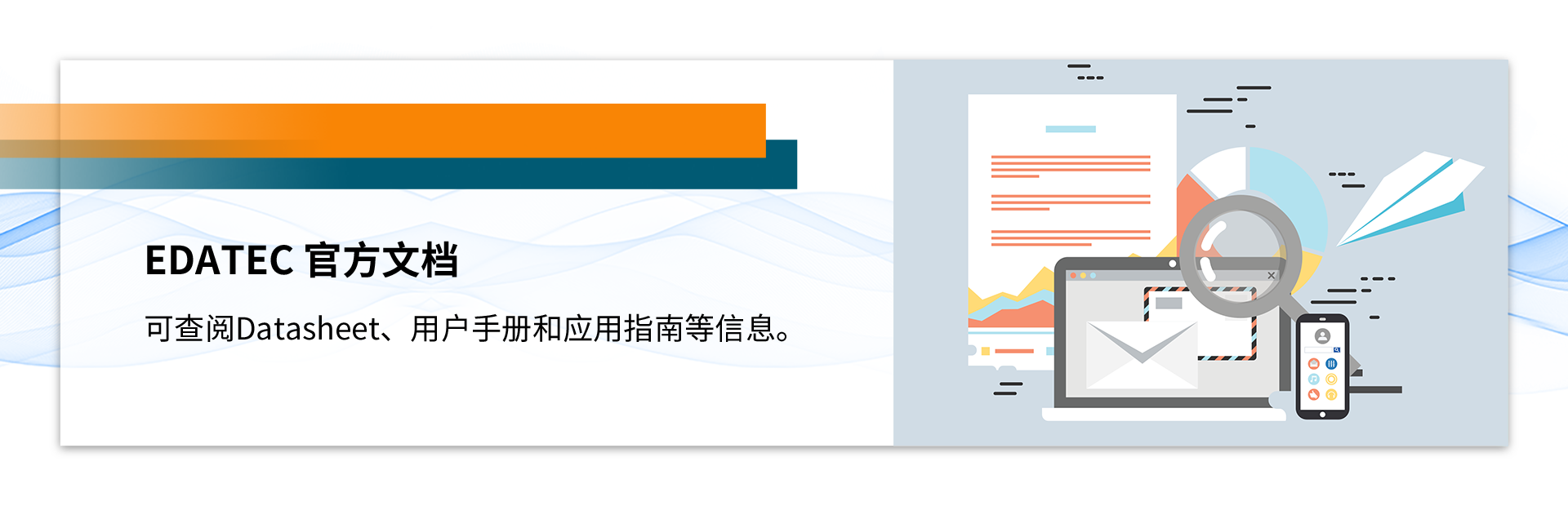 EDATEC 官方文档

可查阅Datasheet、用户手册和应用指南等信息。